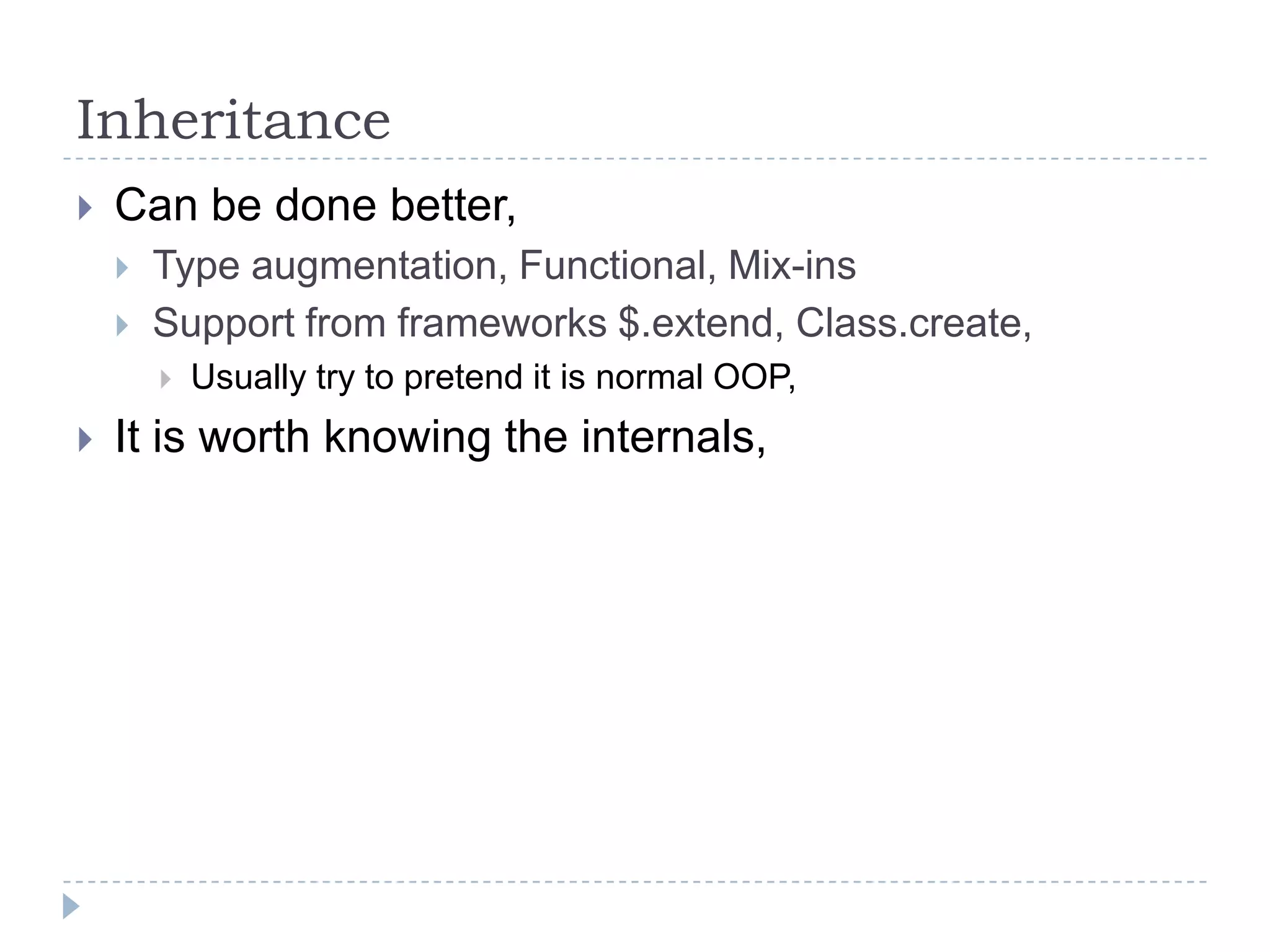 Inheritance

Can be done better,

Type augmentation, Functional, Mix-ins

Support from frameworks \$.extend, Class.create,

Usually try to pretend it is normal OOP,

It is worth knowing the internals,